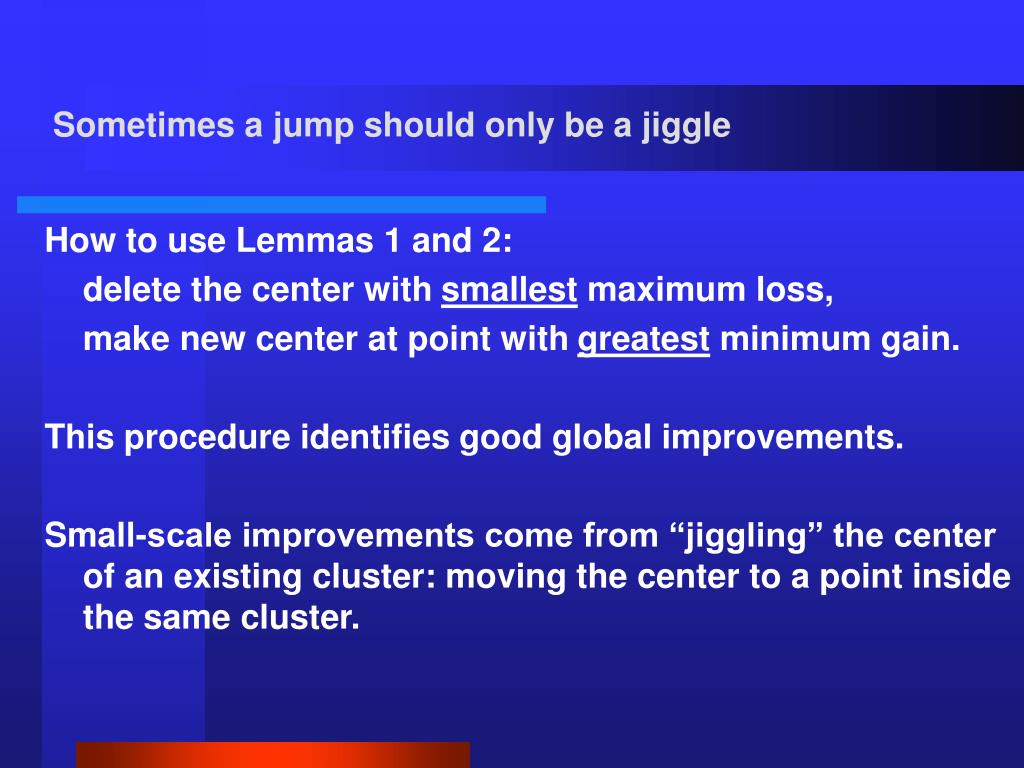 Sometimes a jump should only be a jiggle

How to use Lemmas 1 and 2:
delete the center with smallest maximum loss,
make new center at point with greatest minimum gain.

This procedure identifies good global improvements.

Small-scale improvements come from “jiggling” the center of an existing cluster: moving the center to a point inside the same cluster.